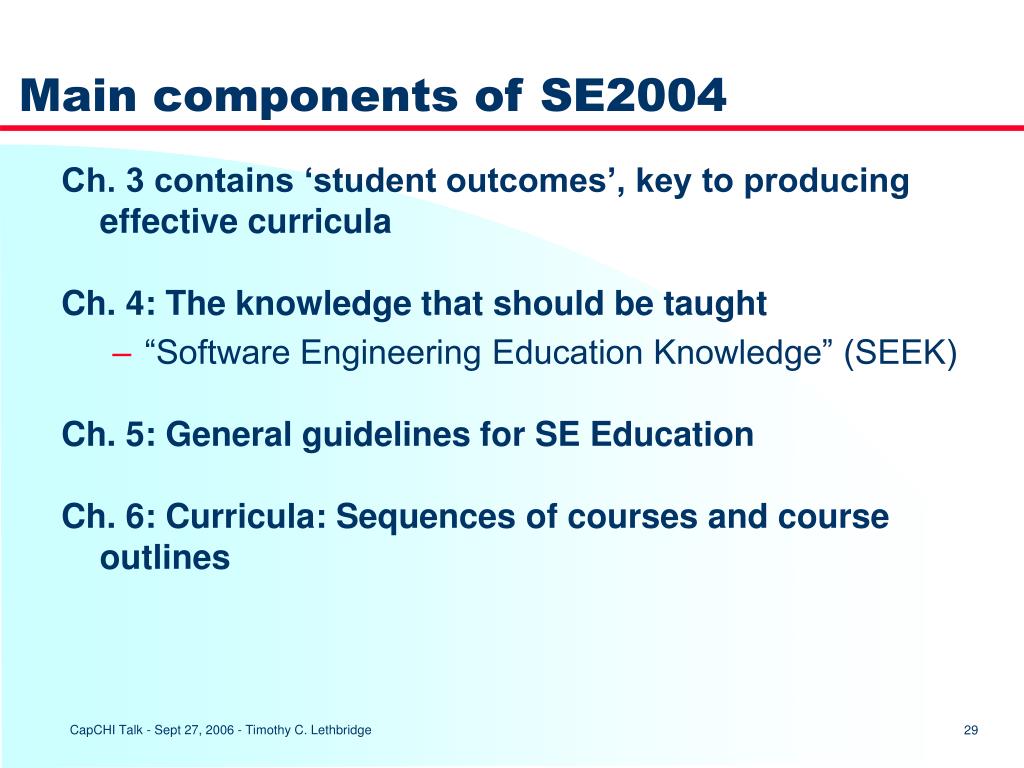 Main components of SE2004

Ch. 3 contains ‘student outcomes’, key to producing effective curricula

Ch. 4: The knowledge that should be taught

– “Software Engineering Education Knowledge” (SEEK)

Ch. 5: General guidelines for SE Education

Ch. 6: Curricula: Sequences of courses and course outlines

CapCHI Talk - Sept 27, 2006 - Timothy C. Lethbridge

29